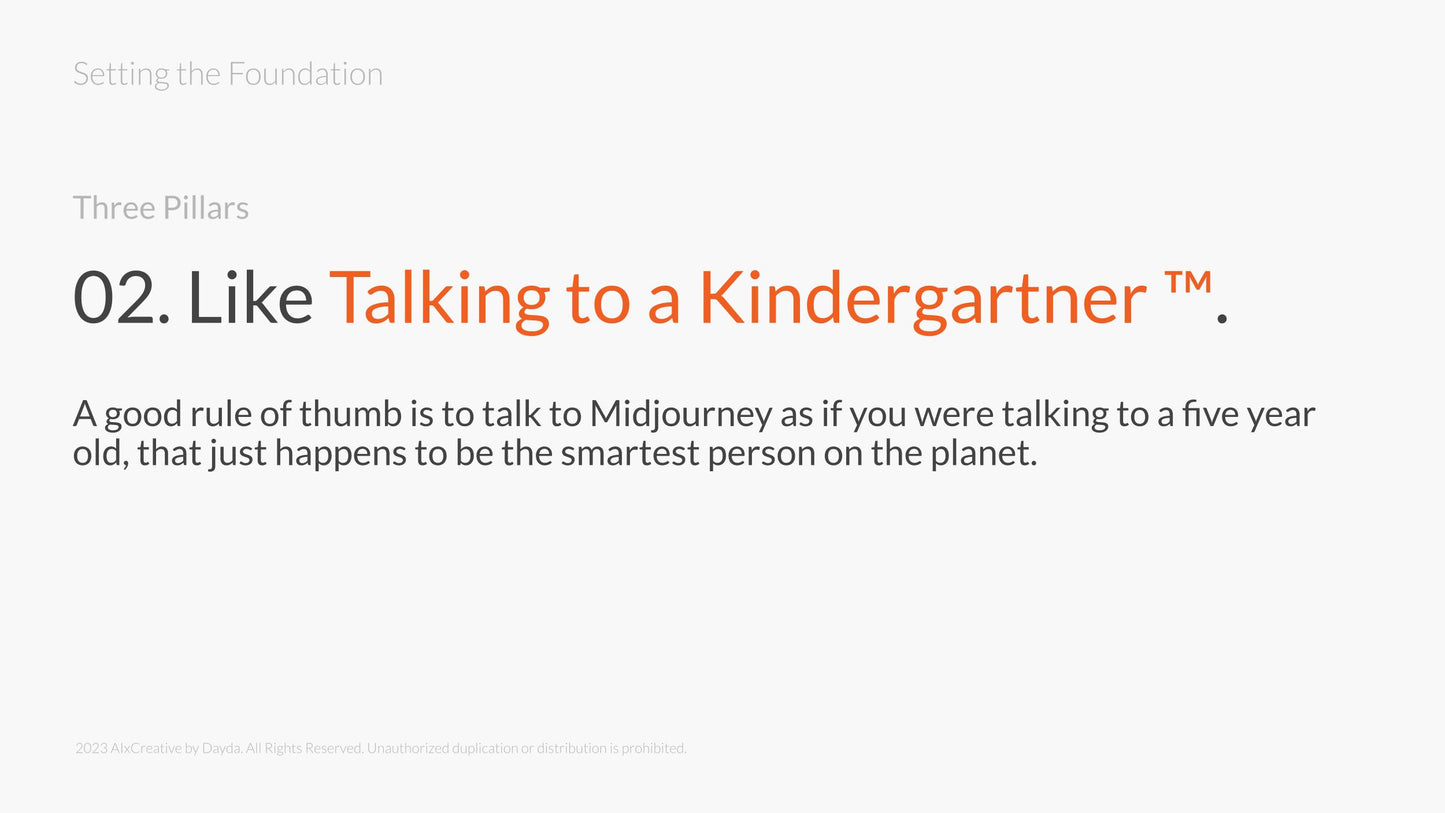 Setting the Foundation

Three Pillars

02. Like Talking to a Kindergartner ™.

A good rule of thumb is to talk to Midjourney as if you were talking to a five year old, that just happens to be the smartest person on the planet.

2023 AIxCreative by Dayda. All Rights Reserved. Unauthorized duplication or distribution is prohibited.